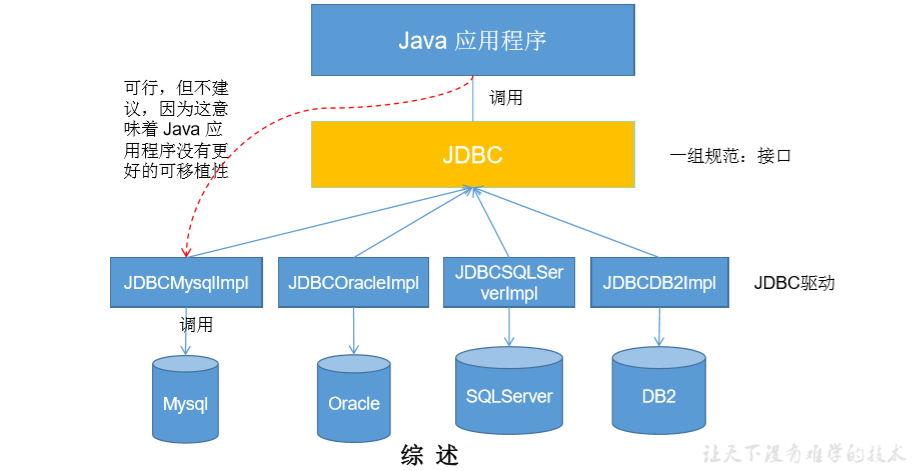 Java 应用程序

可行，但不建议，因为这意味着 Java 应用程序没有更好的可移植性

调用

JDBC

一组规范：接口

JDBCMysqlImpl

JDBCOracleImpl

JDBCSQLServerImpl

JDBCDB2Impl

JDBC驱动

调用

Mysql

Oracle

SQLServer

DB2

综 述

让天下没有难学的技术